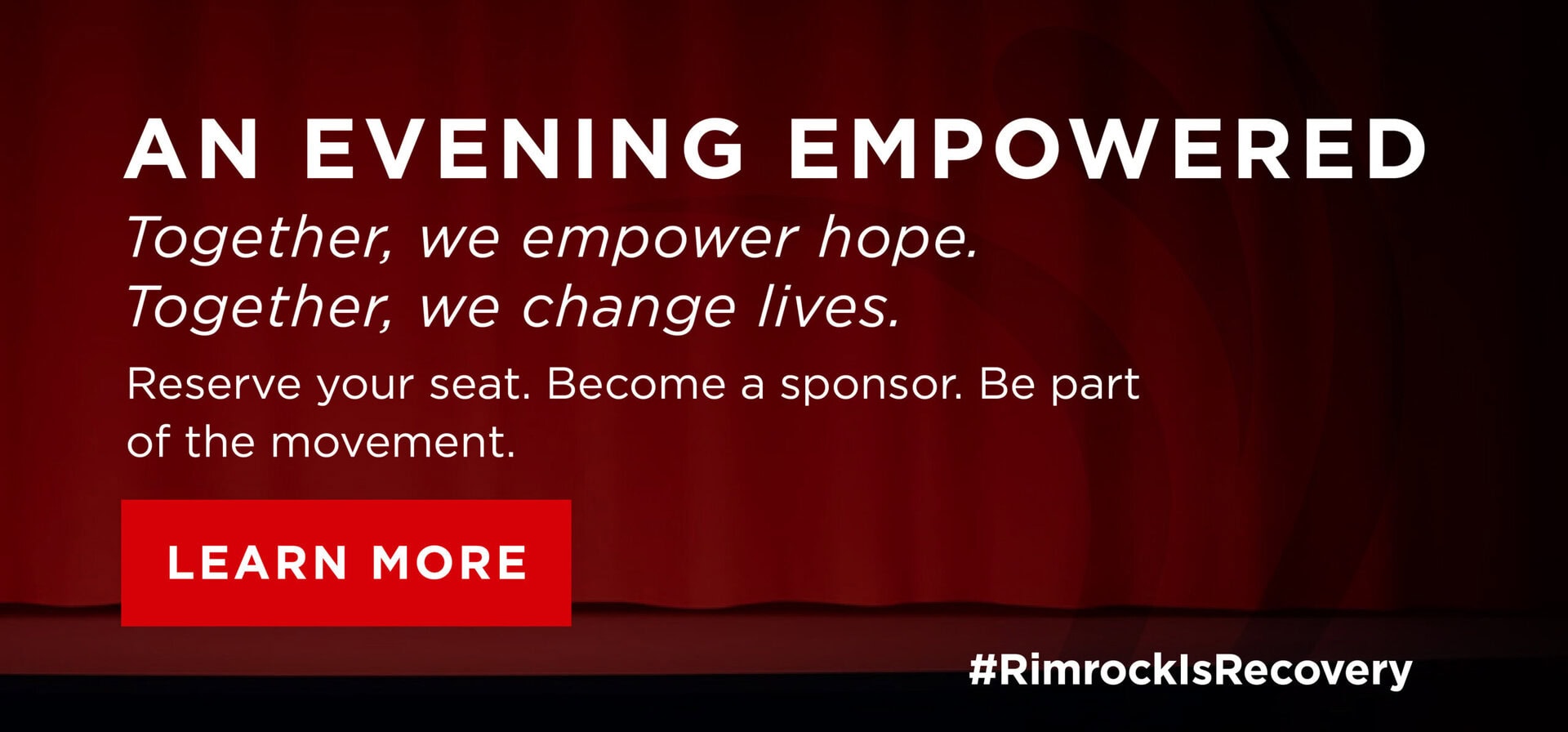 AN EVENING EMPOWERED

Together, we empower hope.
Together, we change lives.

Reserve your seat. Become a sponsor. Be part of the movement.

LEARN MORE

#RimrockIsRecovery